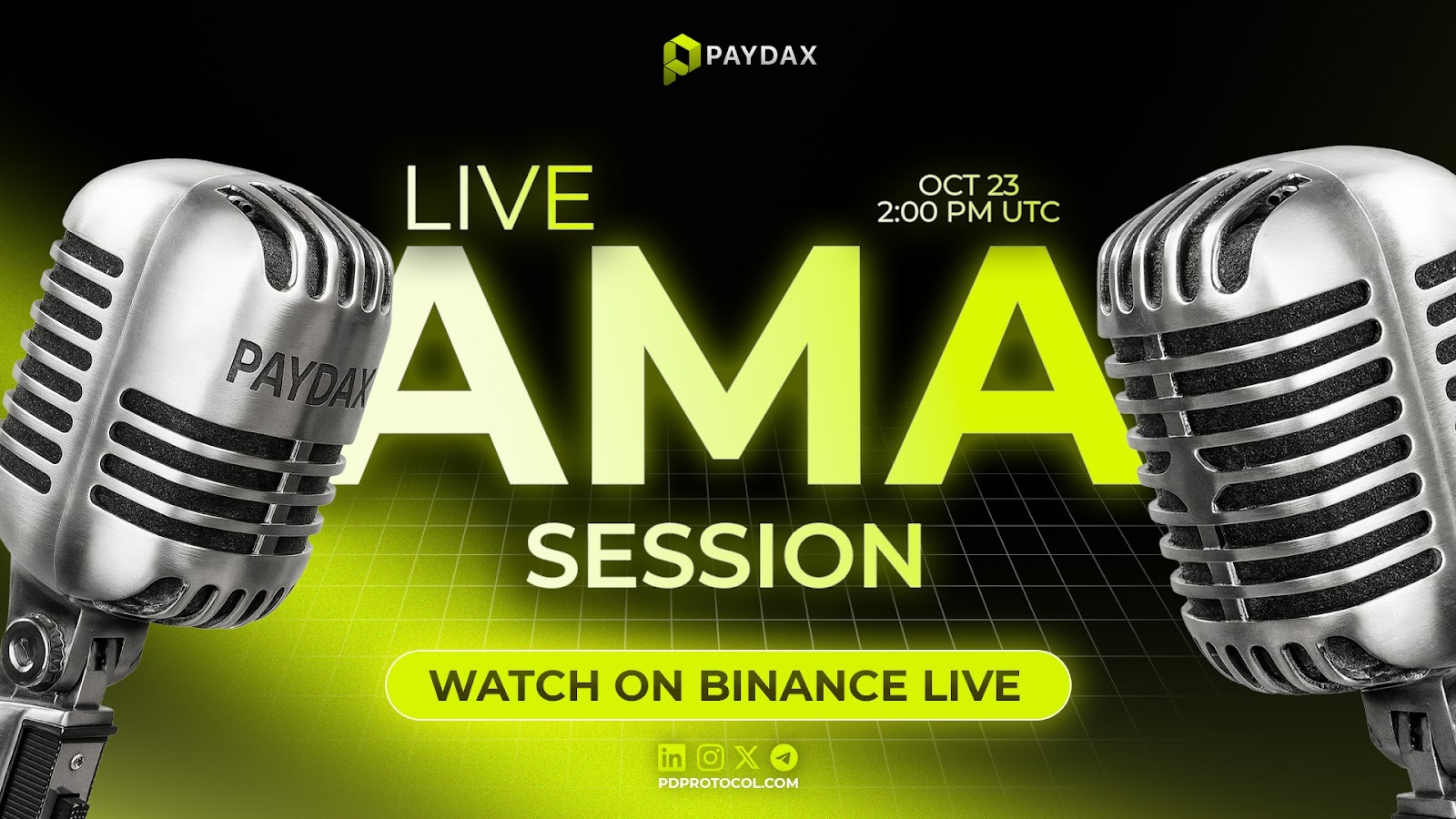 PAYDAX

LIVE

OCT 23
2:00 PM UTC

PAYDAX

AMA
SESSION

WATCH ON BINANCE LIVE

PDPROTOCOL.COM